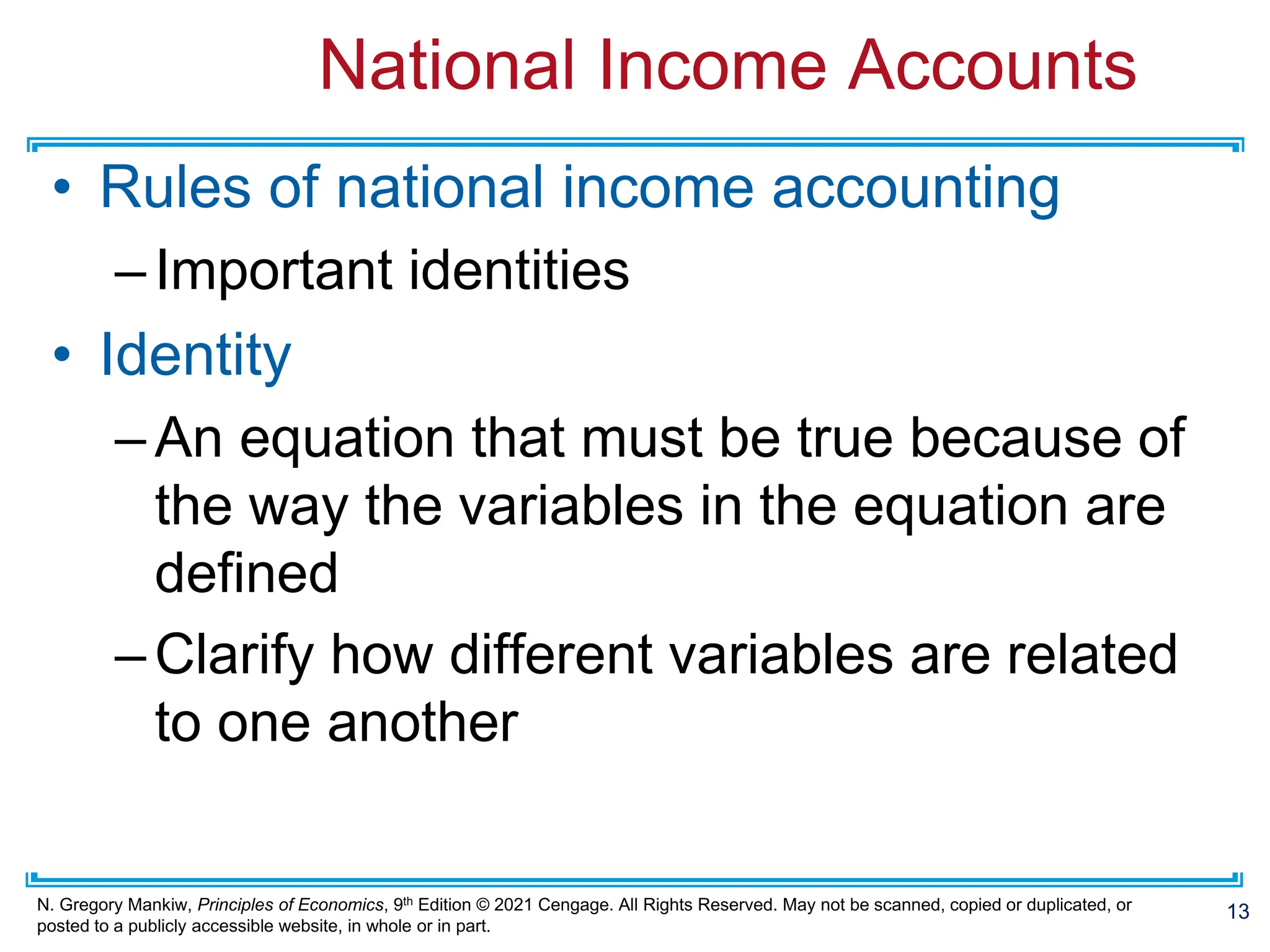 National Income Accounts

• Rules of national income accounting

– Important identities

• Identity

– An equation that must be true because of the way the variables in the equation are defined

– Clarify how different variables are related to one another

N. Gregory Mankiw, Principles of Economics, 9th Edition © 2021 Cengage. All Rights Reserved. May not be scanned, copied or duplicated, or posted to a publicly accessible website, in whole or in part.

13